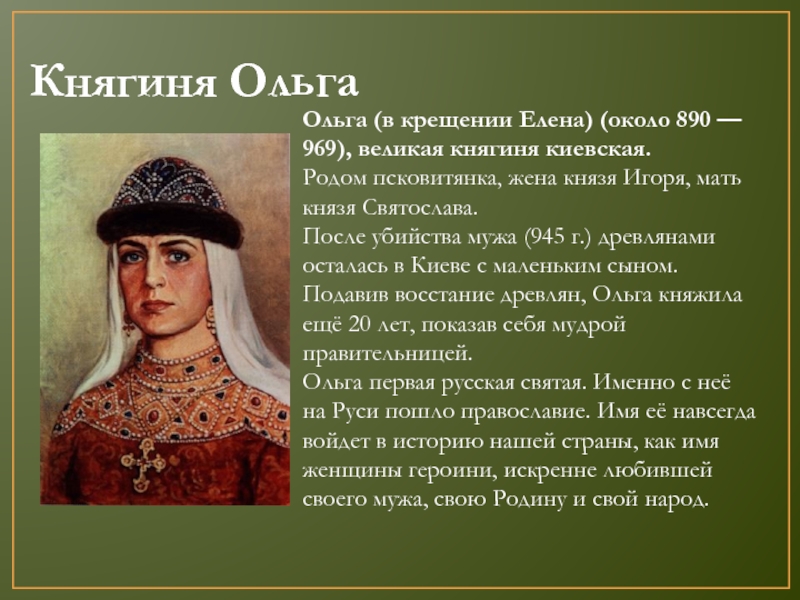 Княгиня Ольга

Ольга (в крещении Елена) (около 890 — 969), великая княгиня киевская.
Родом псковитянка, жена князя Игоря, мать князя Святослава.
После убийства мужа (945 г.) древлянами осталась в Киеве с маленьким сыном.
Подавив восстание древлян, Ольга княжила ещё 20 лет, показав себя мудрой правительницей.
Ольга первая русская святая. Именно с неё на Руси пошло православие. Имя её навсегда войдет в историю нашей страны, как имя женщины героини, искренне любившей своего мужа, свою Родину и свой народ.